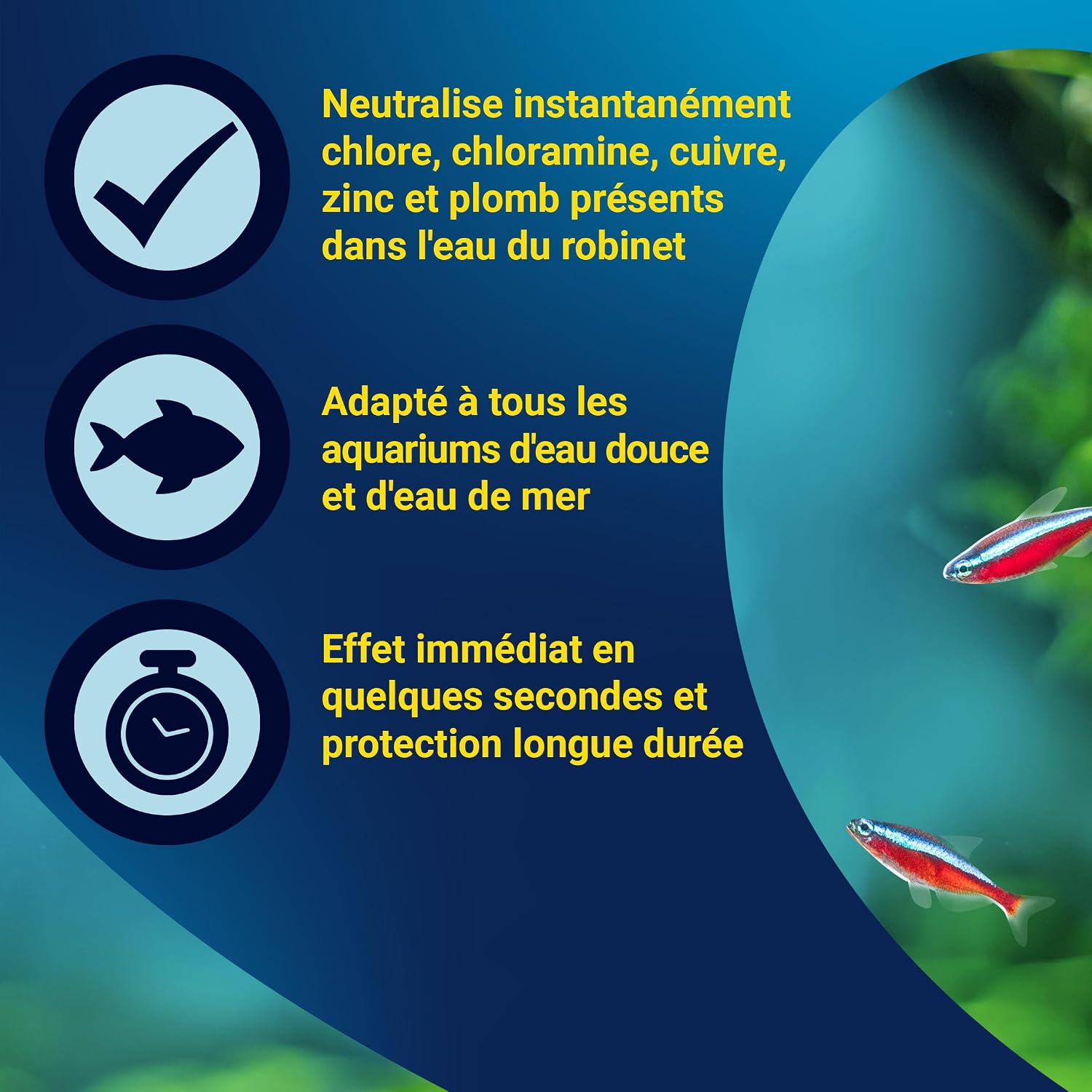 Neutralise instantanément chlore, chloramine, cuivre, zinc et plomb présents dans l'eau du robinet

Adapté à tous les aquariums d'eau douce et d'eau de mer

Effet immédiat en quelques secondes et protection longue durée